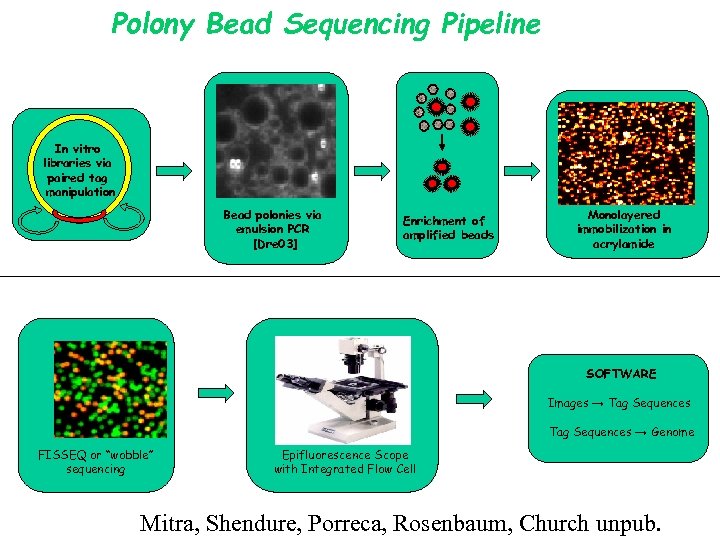 Polony Bead Sequencing Pipeline

In vitro libraries via paired tag manipulation

Bead polonies via emulsion PCR [Dre03]

Enrichment of amplified beads

Monolayered immobilization in acrylamide

FISSEQ or "wobble" sequencing

Epifluorescence Scope with Integrated Flow Cell

SOFTWARE

Images → Tag Sequences

Tag Sequences → Genome

Mitra, Shendure, Porreca, Rosenbaum, Church unpub.